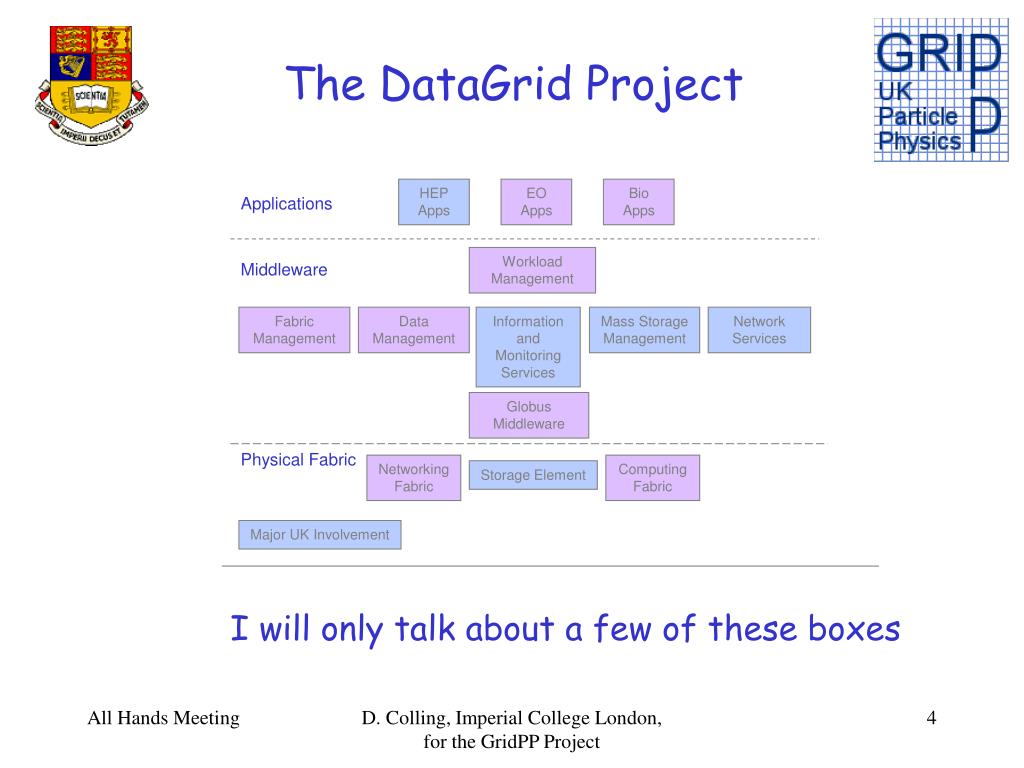 SCIENTIA
SCIENTIA IMPERII DECUS ET TUTAMEN

The DataGrid Project

GRID
UK
Particle
Physics
PP

Applications

HEP Apps

EO Apps

Bio Apps

Middleware

Workload Management

Fabric Management

Data Management

Information and Monitoring Services

Mass Storage Management

Network Services

Globus Middleware

Physical Fabric

Networking Fabric

Storage Element

Computing Fabric

Major UK Involvement

I will only talk about a few of these boxes

All Hands Meeting

D. Colling, Imperial College London, for the GridPP Project

4